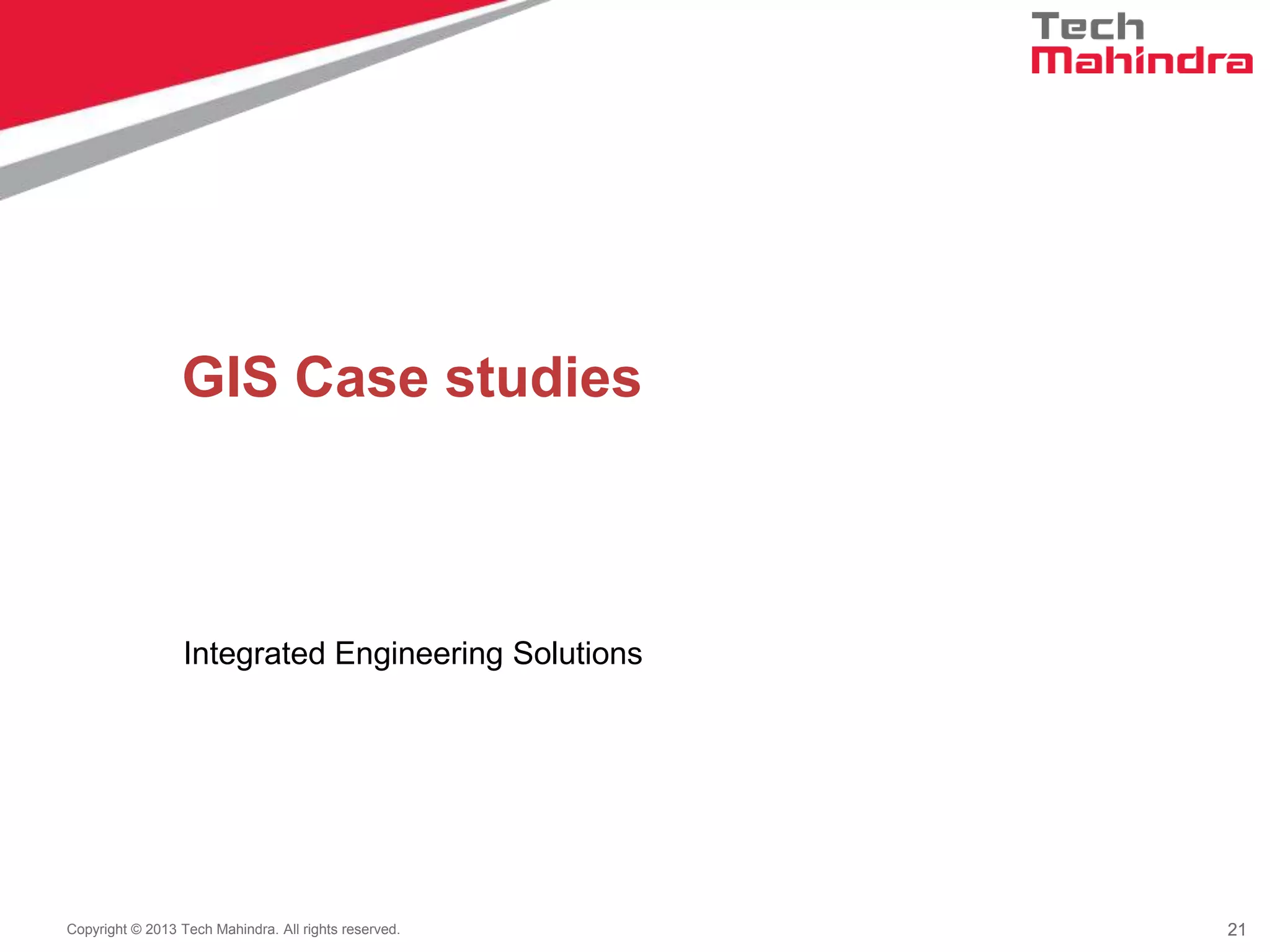 Tech Mahindra

GIS Case studies

Integrated Engineering Solutions

Copyright © 2013 Tech Mahindra. All rights reserved.

21